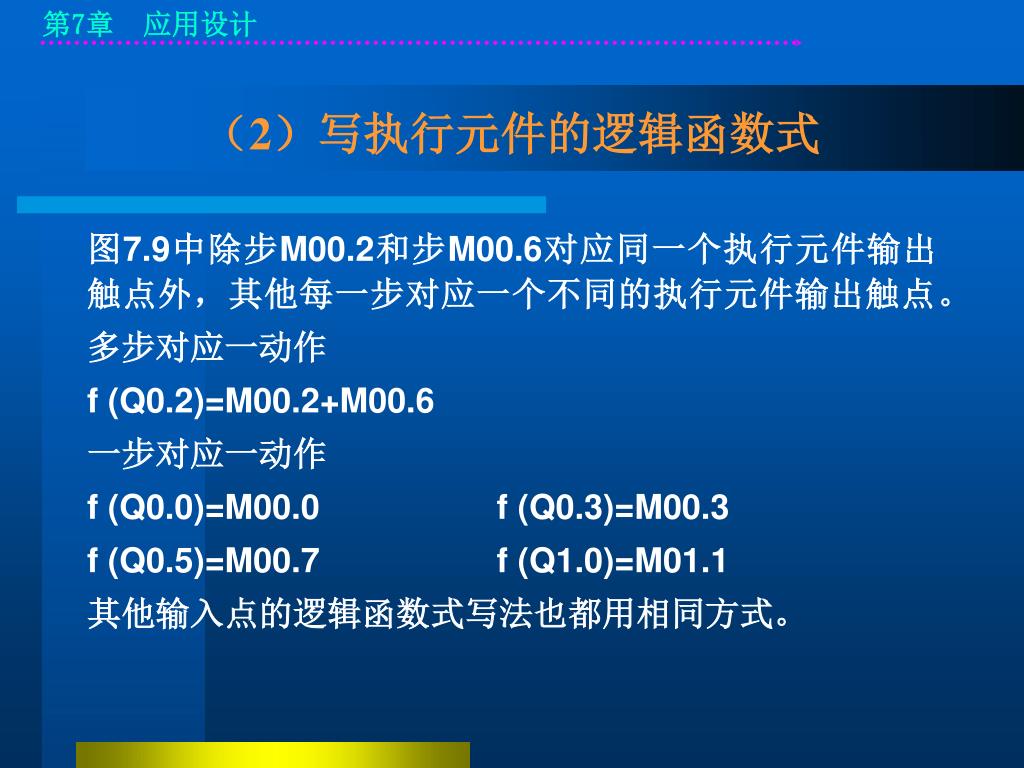 第7章　应用设计

（2）写执行元件的逻辑函数式

图7.9中除步M00.2和步M00.6对应同一个执行元件输出触点外，其他每一步对应一个不同的执行元件输出触点。

多步对应一动作

f (Q0.2)=M00.2+M00.6

一步对应一动作

f (Q0.0)=M00.0　　　f (Q0.3)=M00.3

f (Q0.5)=M00.7　　　f (Q1.0)=M01.1

其他输入点的逻辑函数式写法也都用相同方式。